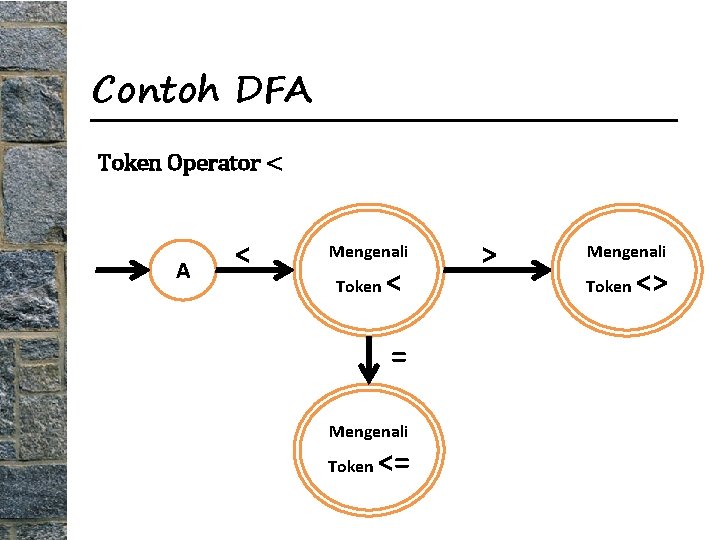 Contoh DFA

Token Operator <

A

<

Mengenali Token <

>

Mengenali Token <>

=

Mengenali Token <=